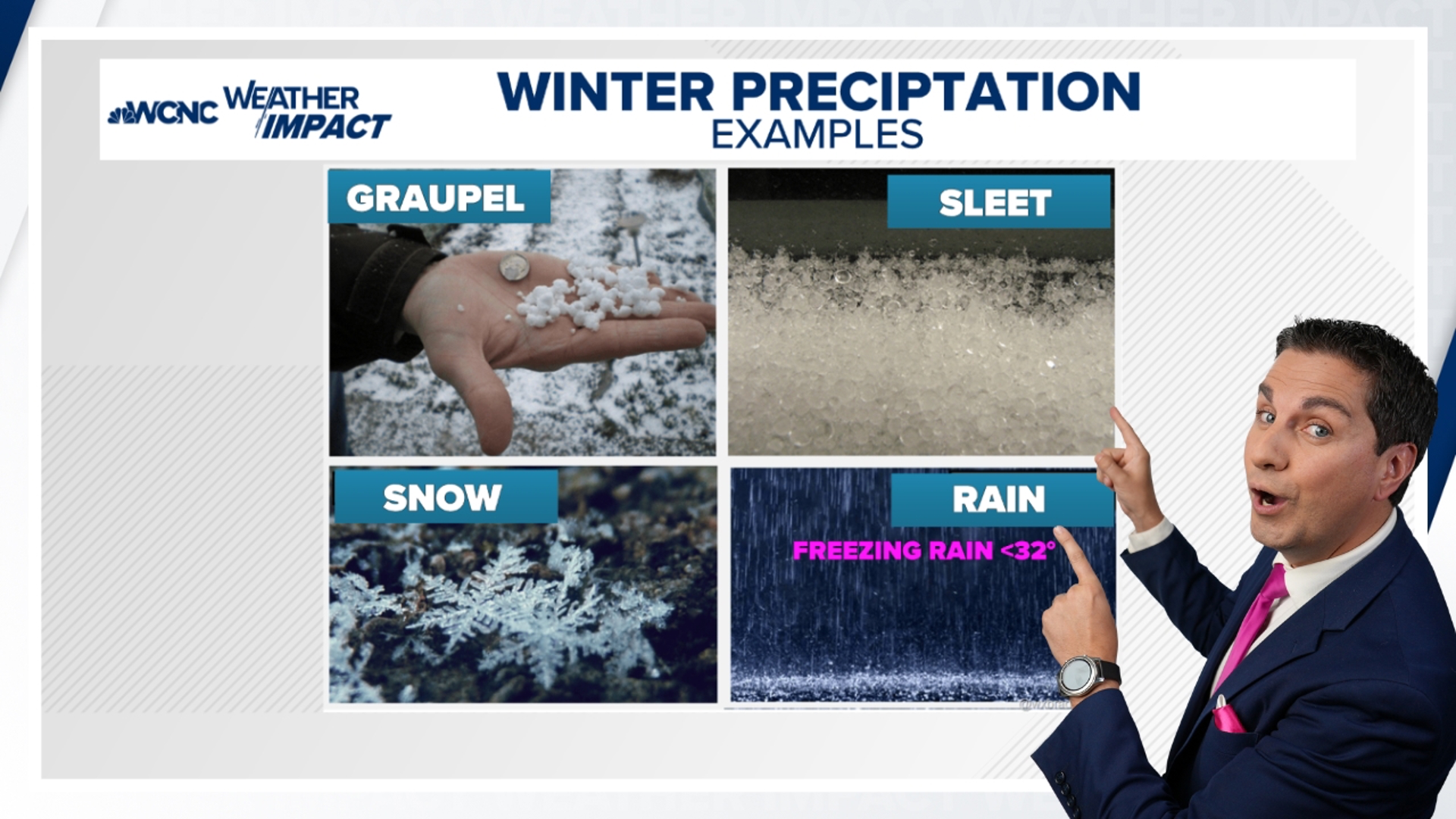 WCNC WEATHER IMPACT

WINTER PRECIPTATION
EXAMPLES

GRAUPEL

SLEET

SNOW

RAIN

FREEZING RAIN <32°